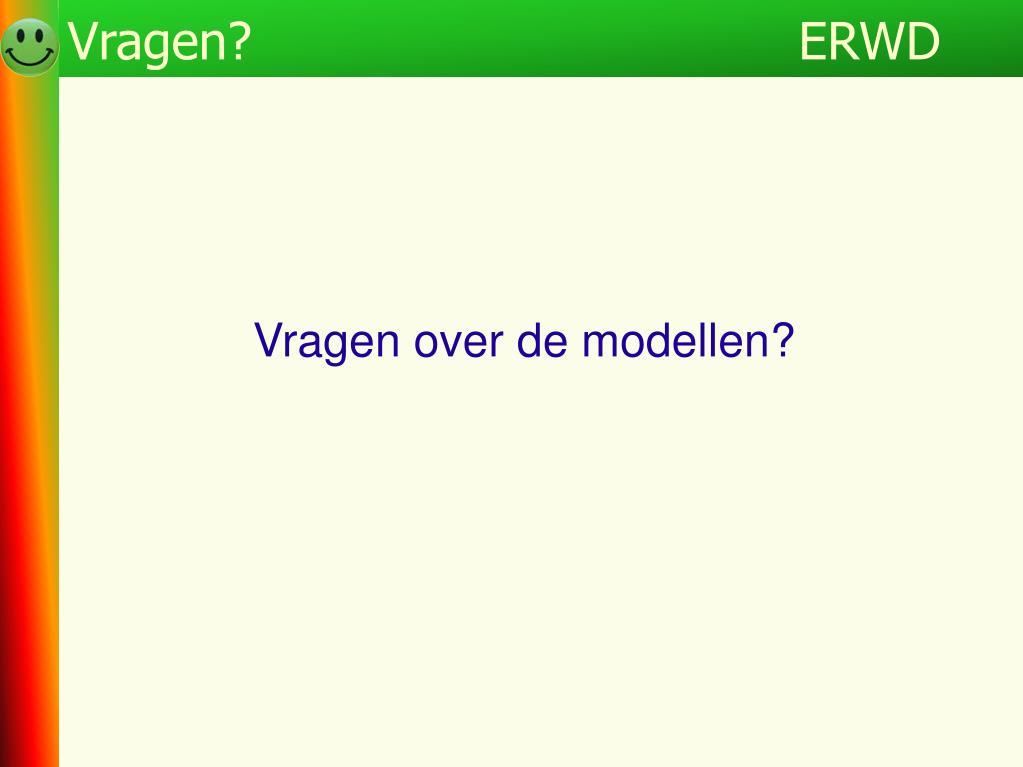 Vragen? ERWD

Vragen over de modellen?